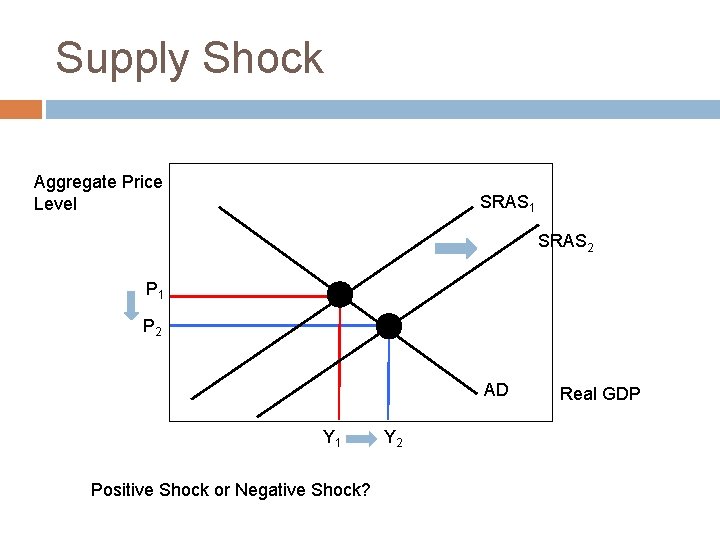 Supply Shock

Aggregate Price Level

$SRAS_1$

$SRAS_2$

$P_1$

$P_2$

AD

Real GDP

$Y_1$ $Y_2$

Positive Shock or Negative Shock?